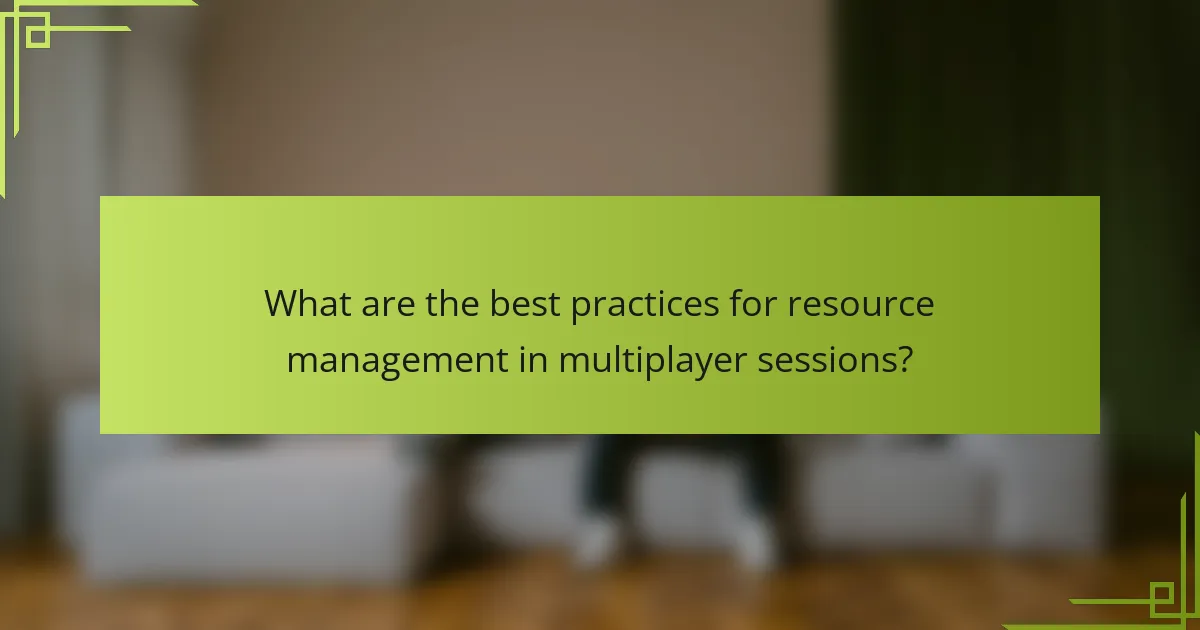 What are the best practices for resource management in multiplayer sessions?